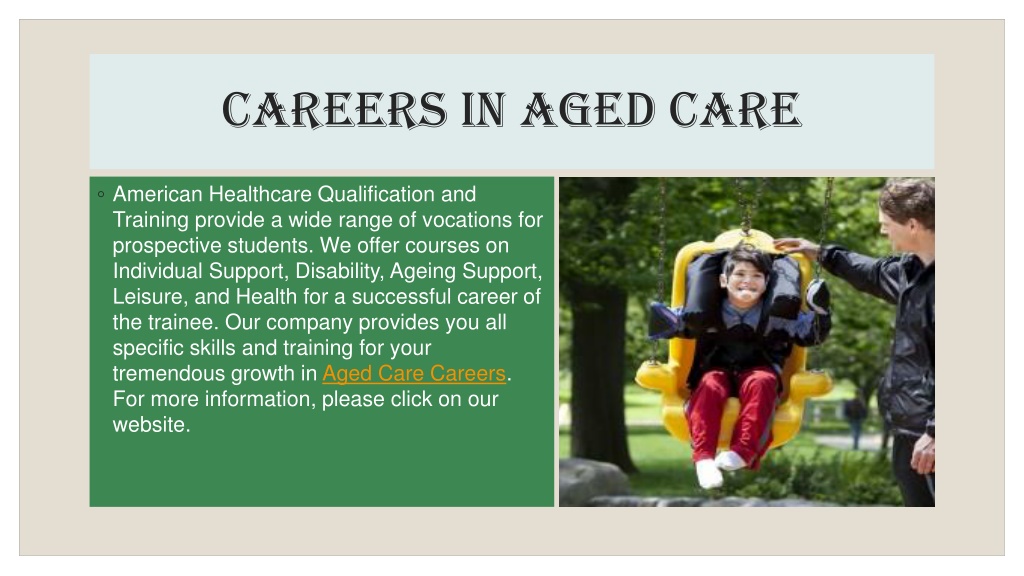 CAREERS IN AGED CARE

◦ American Healthcare Qualification and Training provide a wide range of vocations for prospective students. We offer courses on Individual Support, Disability, Ageing Support, Leisure, and Health for a successful career of the trainee. Our company provides you all specific skills and training for your tremendous growth in Aged Care Careers. For more information, please click on our website.